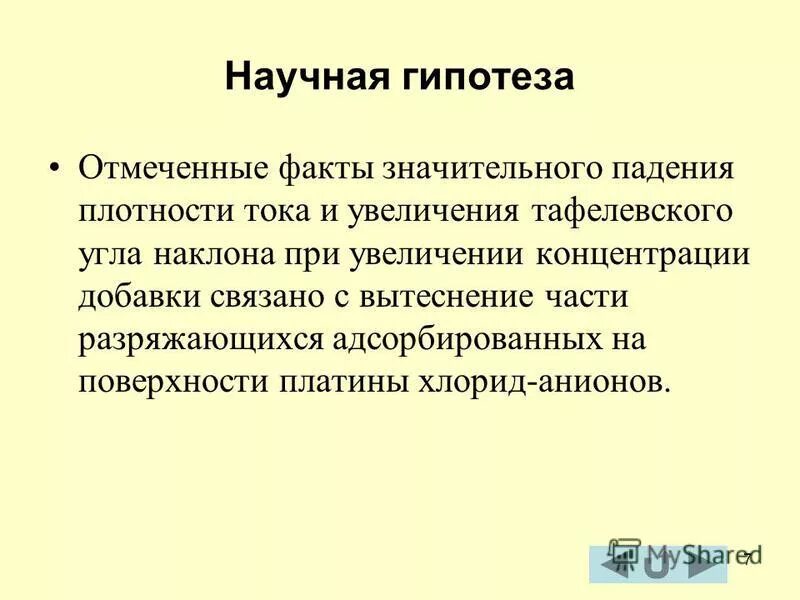 Научная гипотеза

• Отмеченные факты значительного падения плотности тока и увеличения тафелевского угла наклона при увеличении концентрации добавки связано с вытеснение части разряжающихся адсорбированных на поверхности платины хлорид-анионов.

MyShared

7